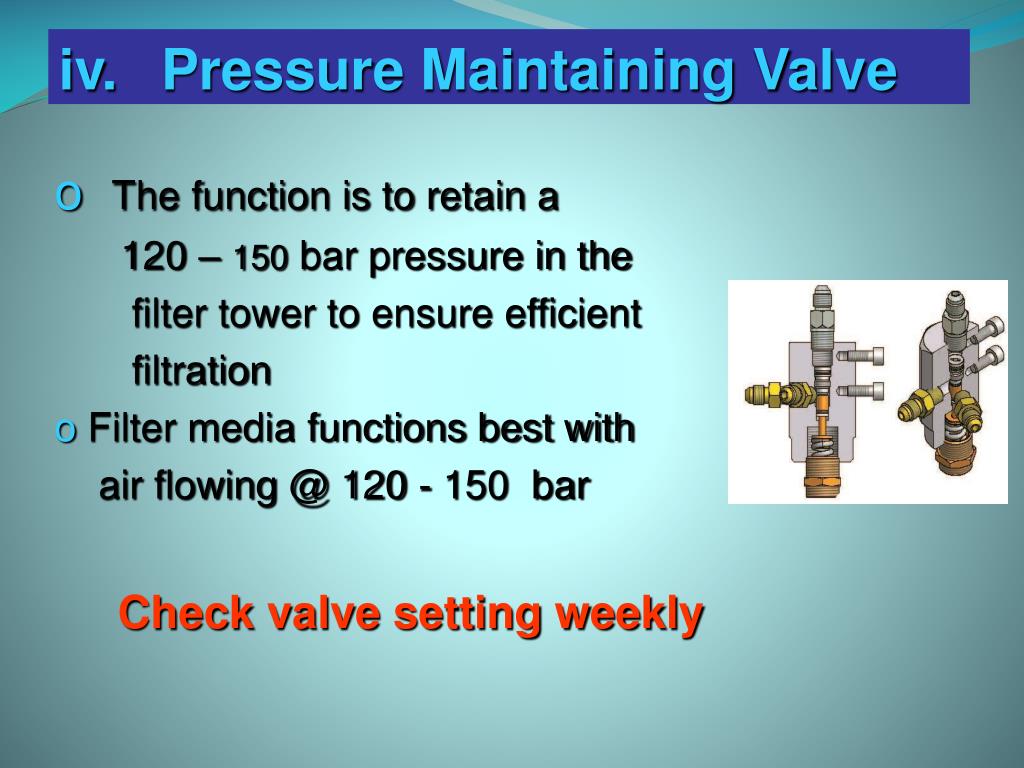 iv. Pressure Maintaining Valve

o The function is to retain a 120 – 150 bar pressure in the filter tower to ensure efficient filtration

o Filter media functions best with air flowing @ 120 - 150 bar

Check valve setting weekly